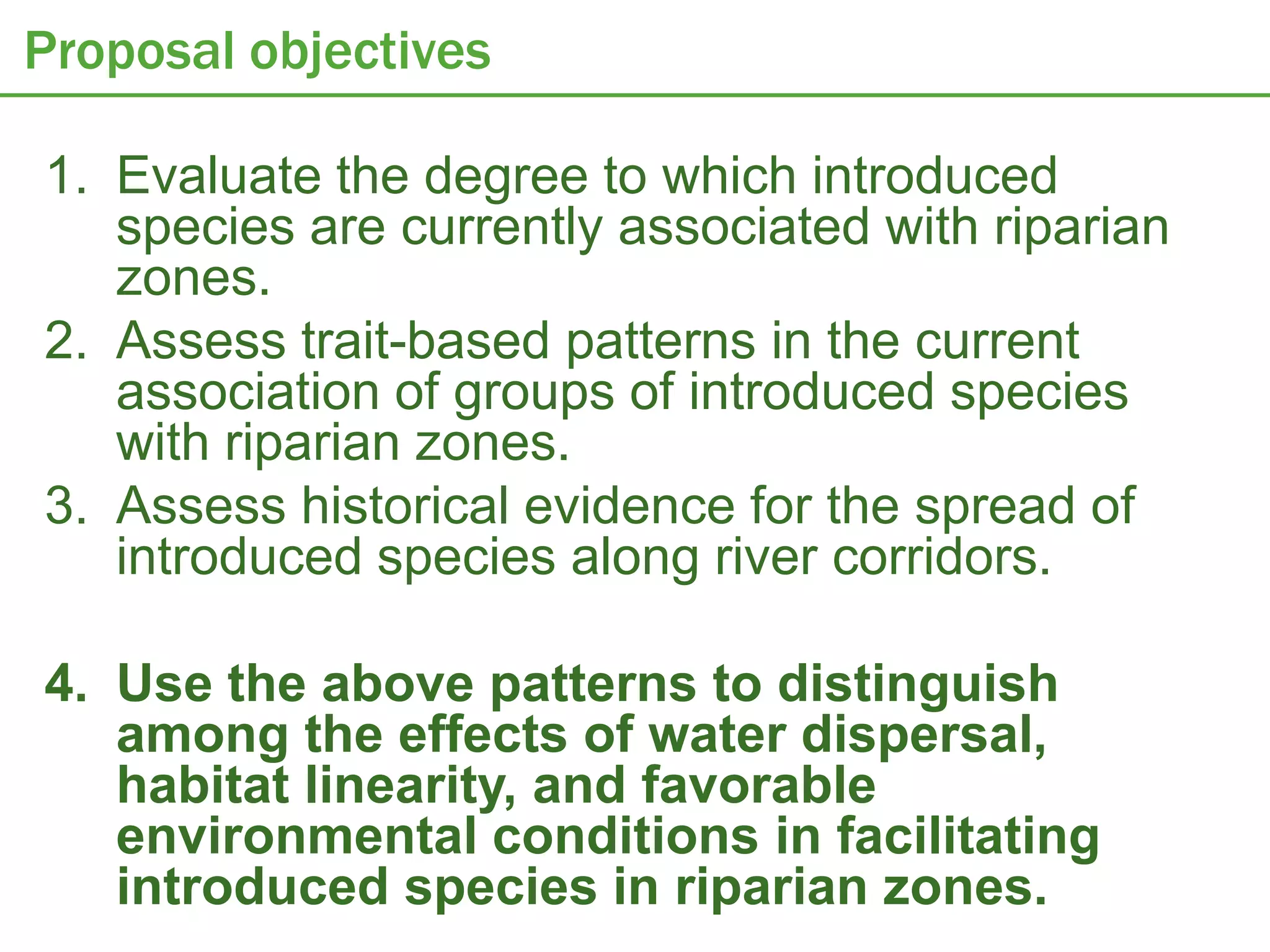 Proposal objectives

1. Evaluate the degree to which introduced species are currently associated with riparian zones.
2. Assess trait-based patterns in the current association of groups of introduced species with riparian zones.
3. Assess historical evidence for the spread of introduced species along river corridors.

4. Use the above patterns to distinguish among the effects of water dispersal, habitat linearity, and favorable environmental conditions in facilitating introduced species in riparian zones.